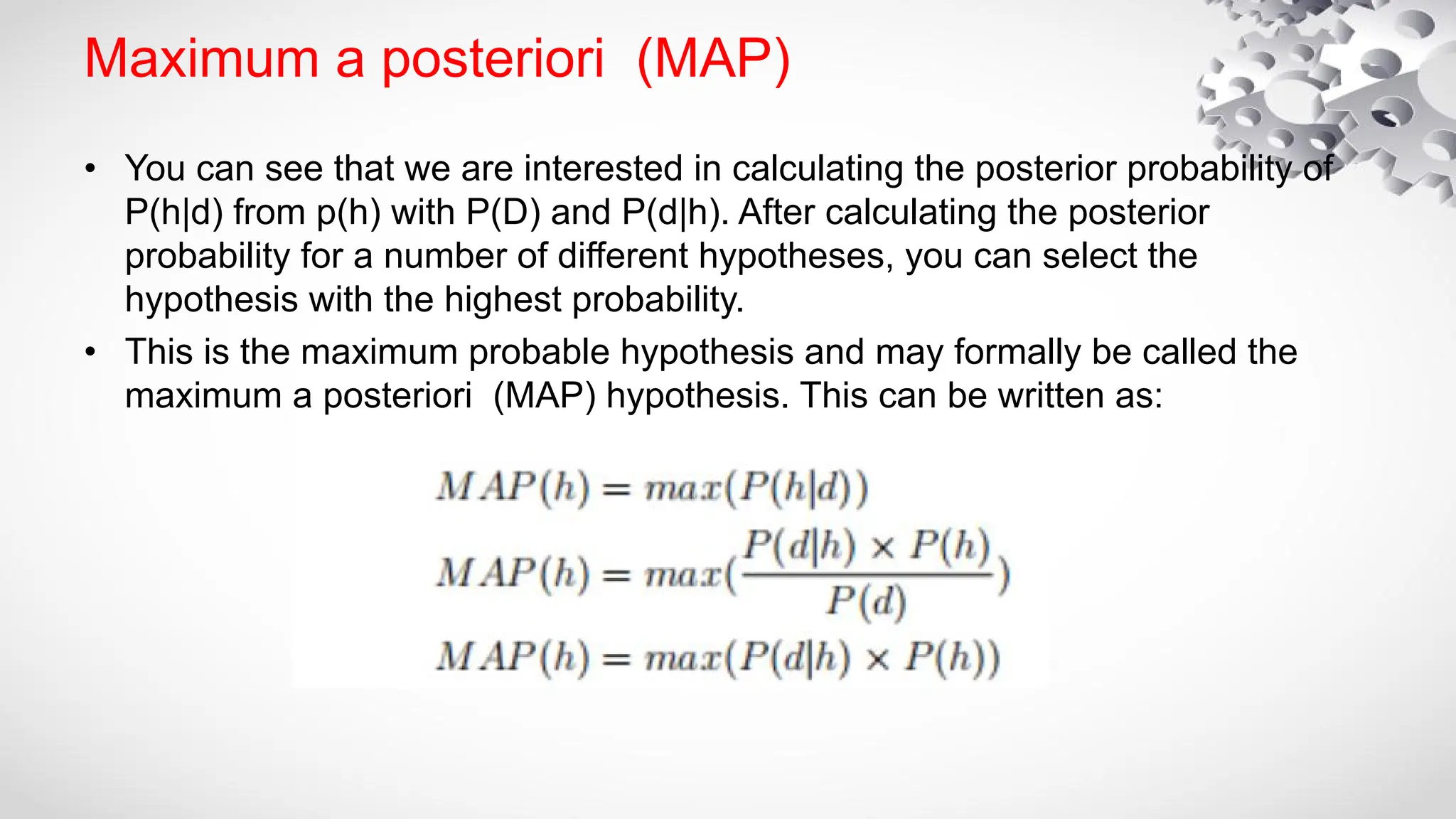 Maximum a posteriori (MAP)

• You can see that we are interested in calculating the posterior probability of P(h|d) from p(h) with P(D) and P(d|h). After calculating the posterior probability for a number of different hypotheses, you can select the hypothesis with the highest probability.

• This is the maximum probable hypothesis and may formally be called the maximum a posteriori (MAP) hypothesis. This can be written as:

$MAP(h) = max(P(h|d))$

$MAP(h) = max(\frac{P(d|h) \times P(h)}{P(d)})$

$MAP(h) = max(P(d|h) \times P(h))$